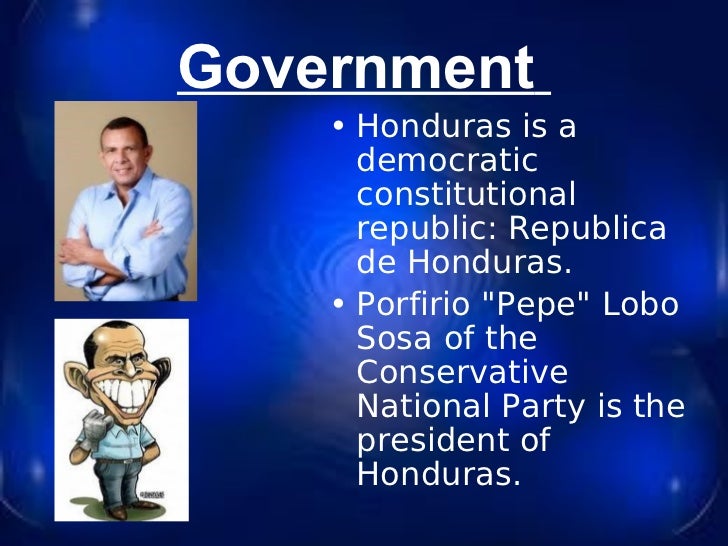 Government

• Honduras is a democratic constitutional republic: Republica de Honduras.
• Porfirio "Pepe" Lobo Sosa of the Conservative National Party is the president of Honduras.